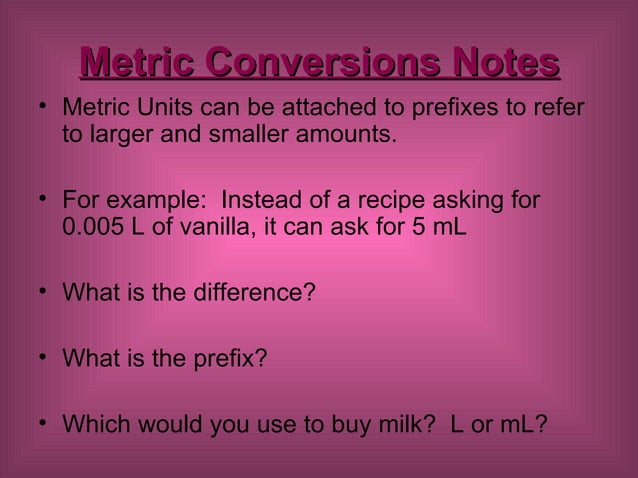 Metric Conversions Notes

• Metric Units can be attached to prefixes to refer to larger and smaller amounts.

• For example: Instead of a recipe asking for 0.005 L of vanilla, it can ask for 5 mL

• What is the difference?

• What is the prefix?

• Which would you use to buy milk? L or mL?